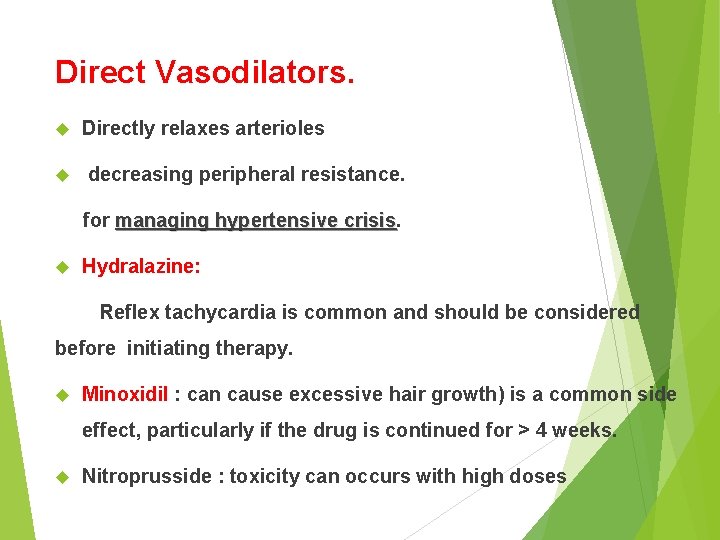 Direct Vasodilators.

Directly relaxes arterioles

decreasing peripheral resistance.

for managing hypertensive crisis.

Hydralazine:

Reflex tachycardia is common and should be considered before initiating therapy.

Minoxidil : can cause excessive hair growth) is a common side effect, particularly if the drug is continued for > 4 weeks.

Nitroprusside : toxicity can occurs with high doses